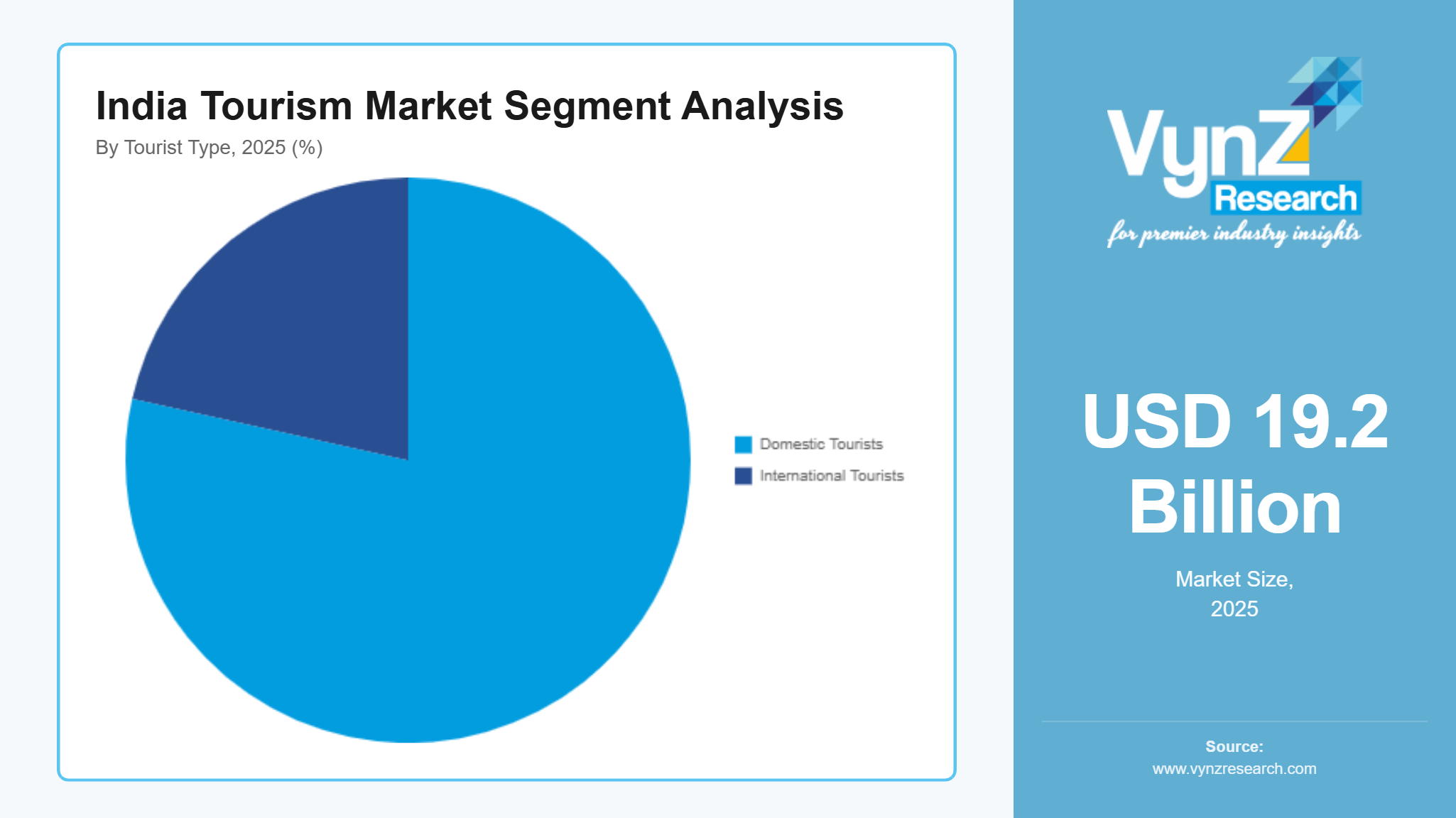 India Tourism Market Segment Analysis

By Tourist Type, 2025 (%)

Domestic Tourists
International Tourists

VynZ Research
for premier industry insights

USD 19.2 Billion

Market Size, 2025

Source:
www.vynzresearch.com